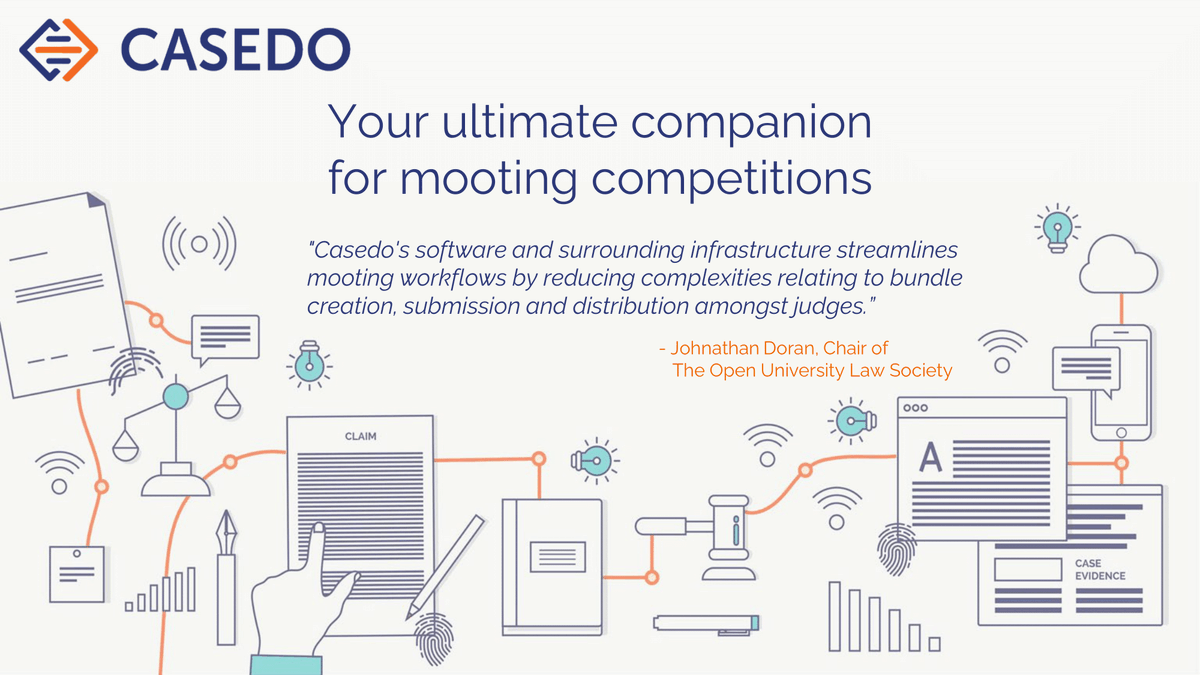 CASEDO

Your ultimate companion for mooting competitions

"Casedo's software and surrounding infrastructure streamlines mooting workflows by reducing complexities relating to bundle creation, submission and distribution amongst judges."

- Johnathan Doran, Chair of The Open University Law Society

CLAIM

A

CASE EVIDENCE